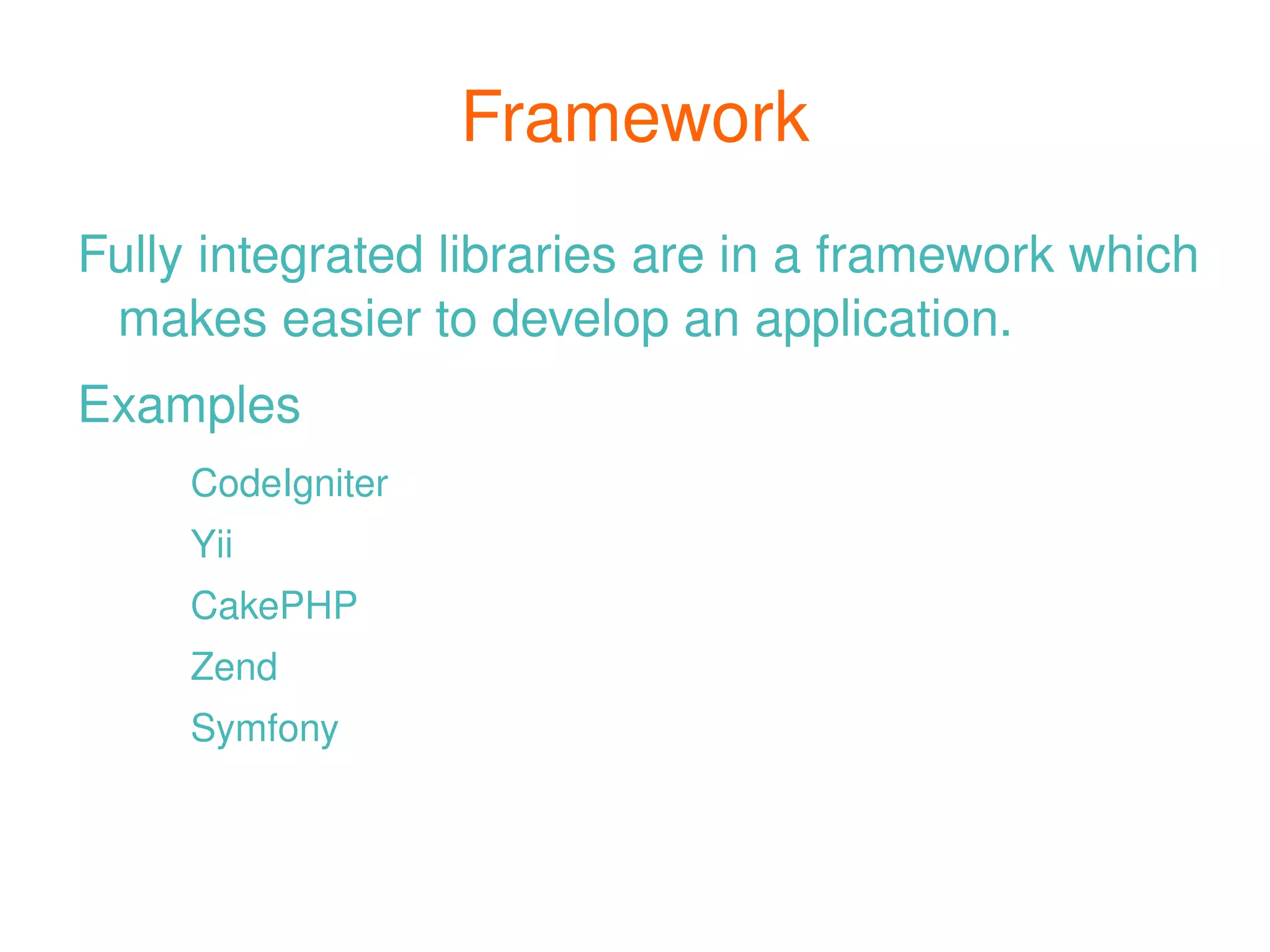 Framework

Fully integrated libraries are in a framework which makes easier to develop an application.

Examples

CodeIgniter

Yii

CakePHP

Zend

Symfony